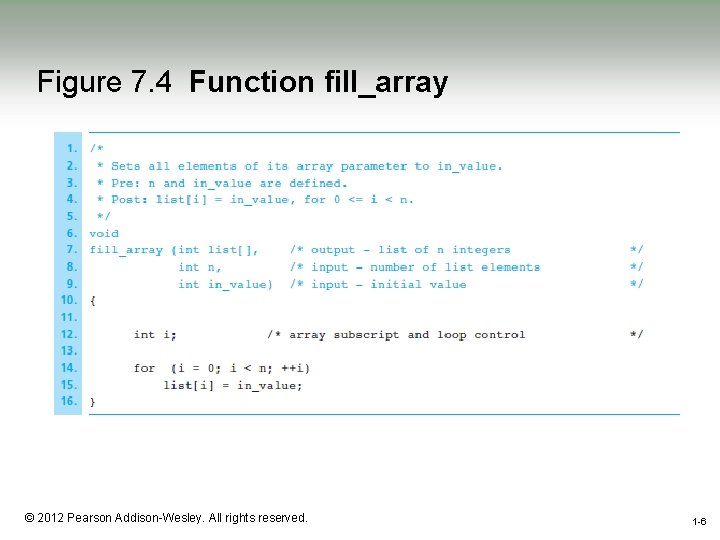 Figure 7.4 Function fill_array

1. /*
2. * Sets all elements of its array parameter to in_value.
3. * Pre: n and in_value are defined.
4. * Post: list[i] = in_value, for 0 <= i < n.
5. */
6. void
7. fill_array (int list[], /* output - list of n integers */
8. int n, /* input - number of list elements */
9. int in_value) /* input - initial value */
10. {
11.
12. int i; /* array subscript and loop control */
13.
14. for (i = 0; i < n; ++i)
15. list[i] = in_value;
16. }

© 2012 Pearson Addison-Wesley. All rights reserved.

1-6